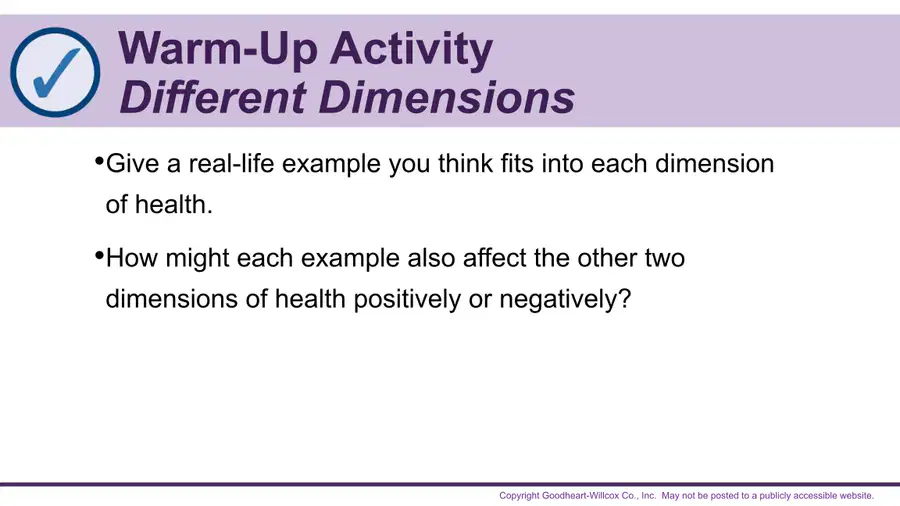 Warm-Up Activity
Different Dimensions

•Give a real-life example you think fits into each dimension of health.

•How might each example also affect the other two dimensions of health positively or negatively?

Copyright Goodheart-Willcox Co., Inc. May not be posted to a publicly accessible website.